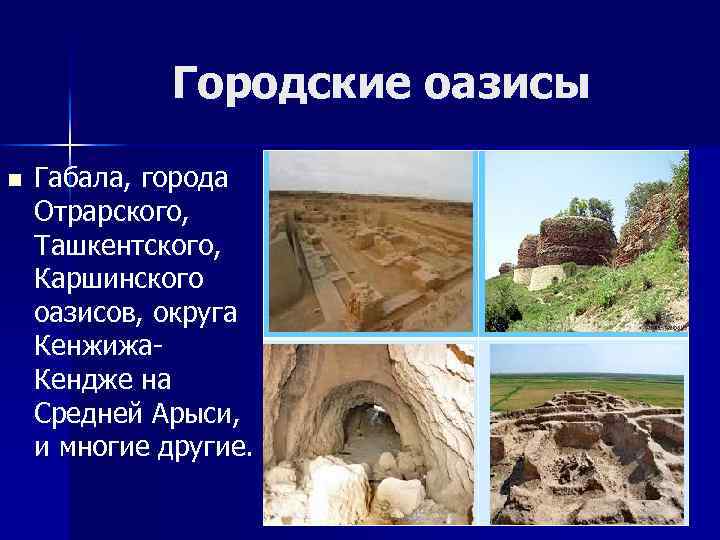 Городские оазисы

■ Габала, города Отрарского, Ташкентского, Каршинского оазисов, округа Кенжижа-Кендже на Средней Арыси, и многие другие.